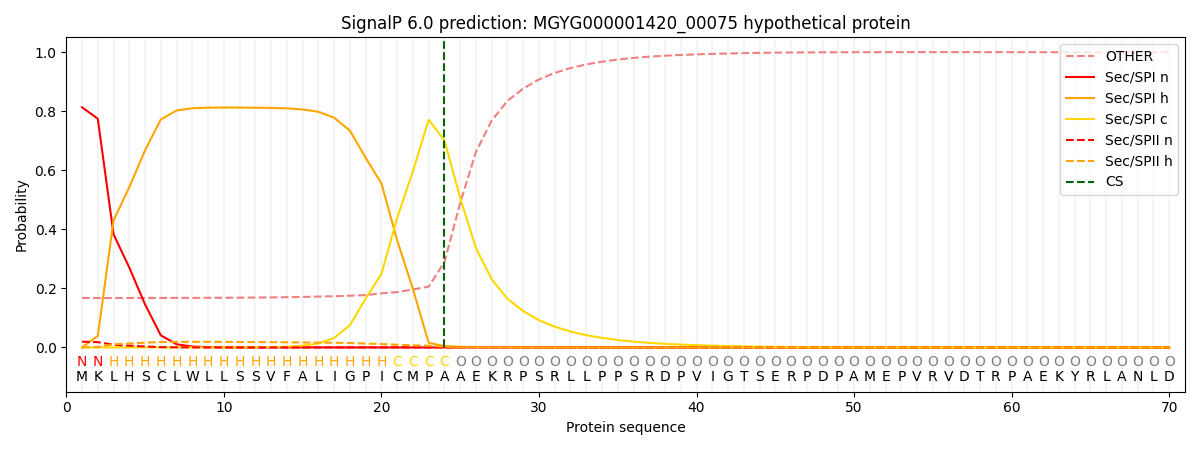 SignalP 6.0 prediction: MGYG000001420_00075 hypothetical protein

OTHER
Sec/SPI n
Sec/SPI h
Sec/SPI c
Sec/SPII n
Sec/SPII h
CS

Probability

1.0
0.8
0.6
0.4
0.2
0.0

N N H H H H H H H H H H H H H H H H H H C C C C O O O O O O O O O O O O O O O O O O O O O O O O O O O O O O O O O O O O O O O O O O O O O O
M K L H S C L W L L S S V F A L I G P I C M P A A E K R P S R L L P P S R D P V I G T S E R P D P A M E P V R V D T R P A E K Y R L A N L D

0 10 20 30 40 50 60 70

Protein sequence